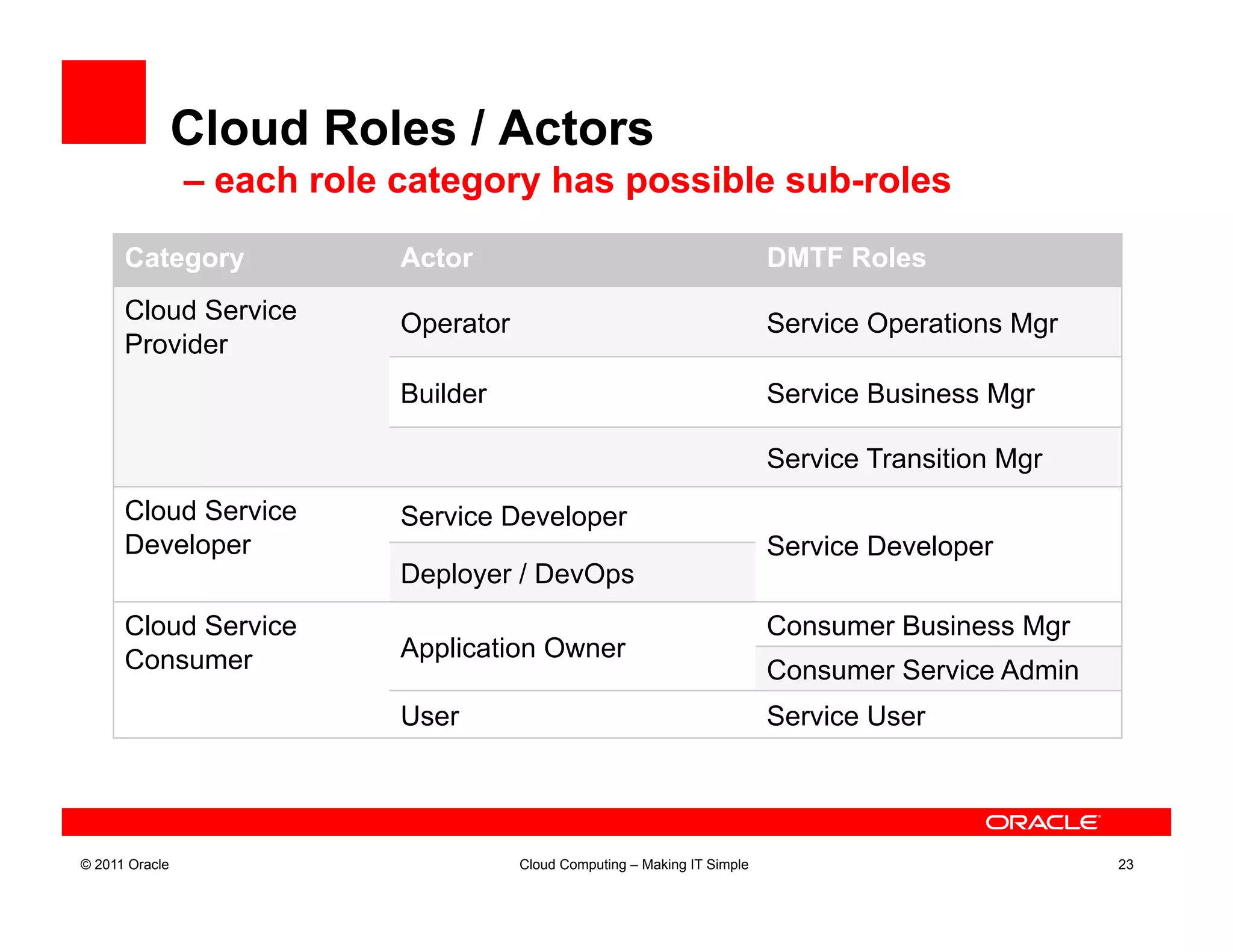 Cloud Roles / Actors
– each role category has possible sub-roles

| Category | Actor | DMTF Roles |
|---|---|---|
| Cloud Service Provider | Operator | Service Operations Mgr |
| | Builder | Service Business Mgr |
| | | Service Transition Mgr |
| Cloud Service Developer | Service Developer | Service Developer |
| | Deployer / DevOps | |
| Cloud Service Consumer | Application Owner | Consumer Business Mgr |
| | | Consumer Service Admin |
| | User | Service User |

ORACLE

© 2011 Oracle

Cloud Computing – Making IT Simple

23